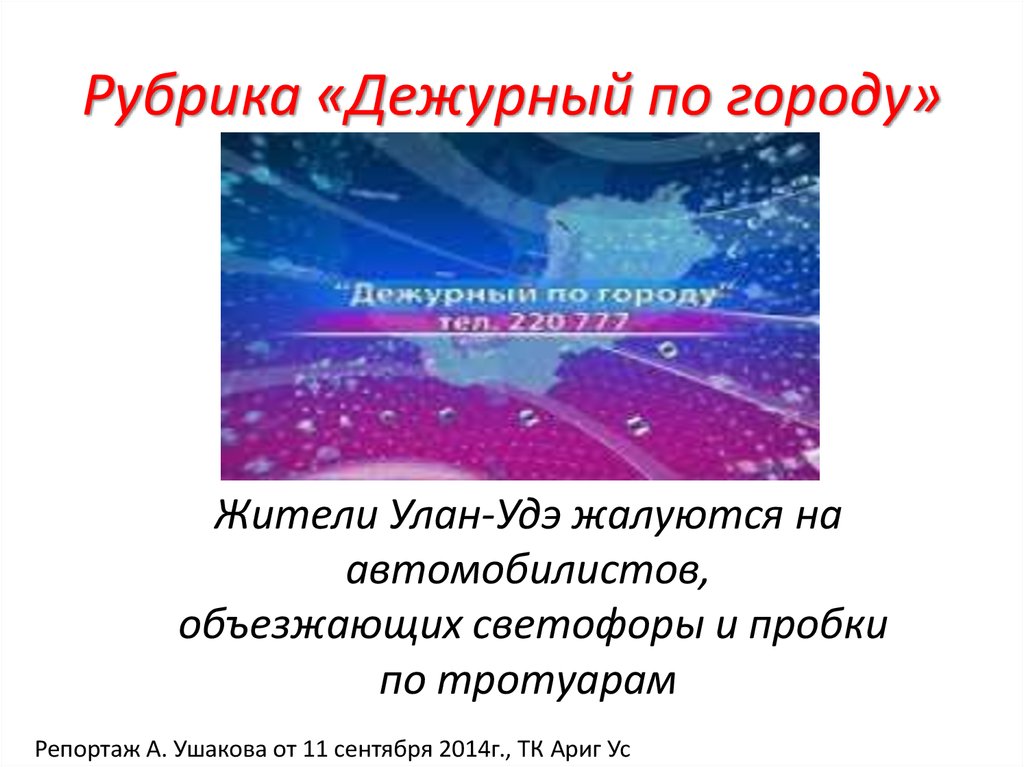 Рубрика «Дежурный по городу»

"Дежурный по городу"
тел. 220 777

Жители Улан-Удэ жалуются на автомобилистов, объезжающих светофоры и пробки по тротуарам

Репортаж А. Ушакова от 11 сентября 2014г., ТК Ариг Ус